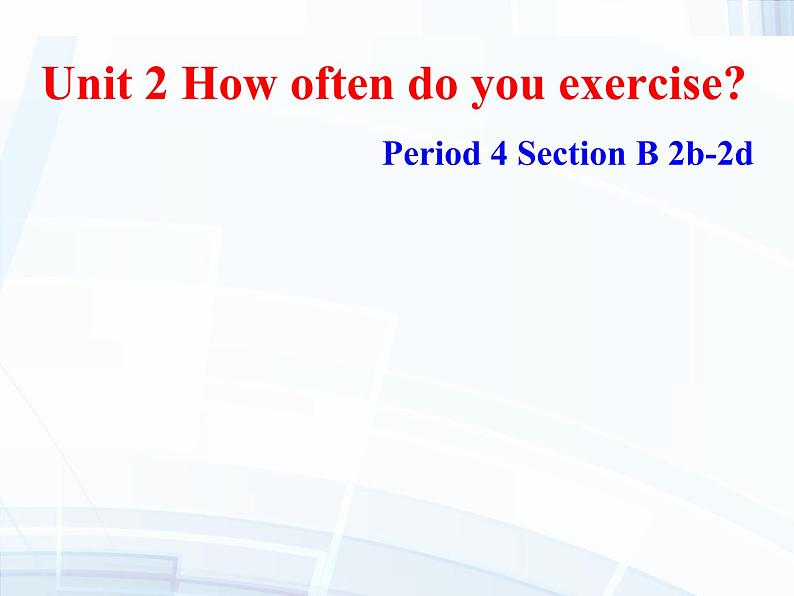 Unit 2 How often do you exercise?

Period 4 Section B 2b-2d